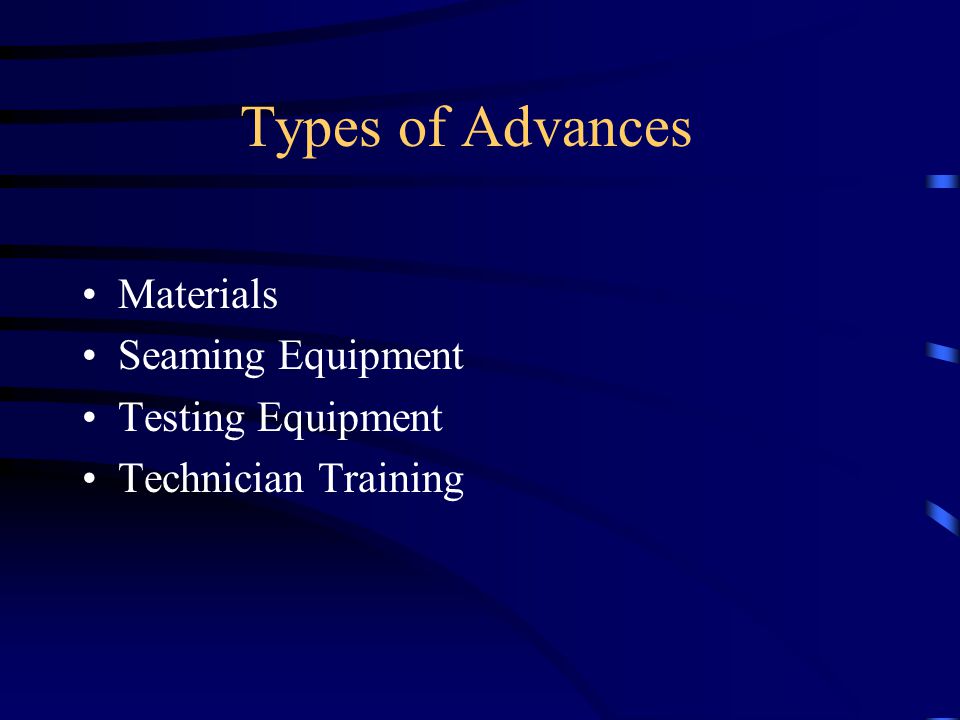 Types of Advances

• Materials
• Seaming Equipment
• Testing Equipment
• Technician Training